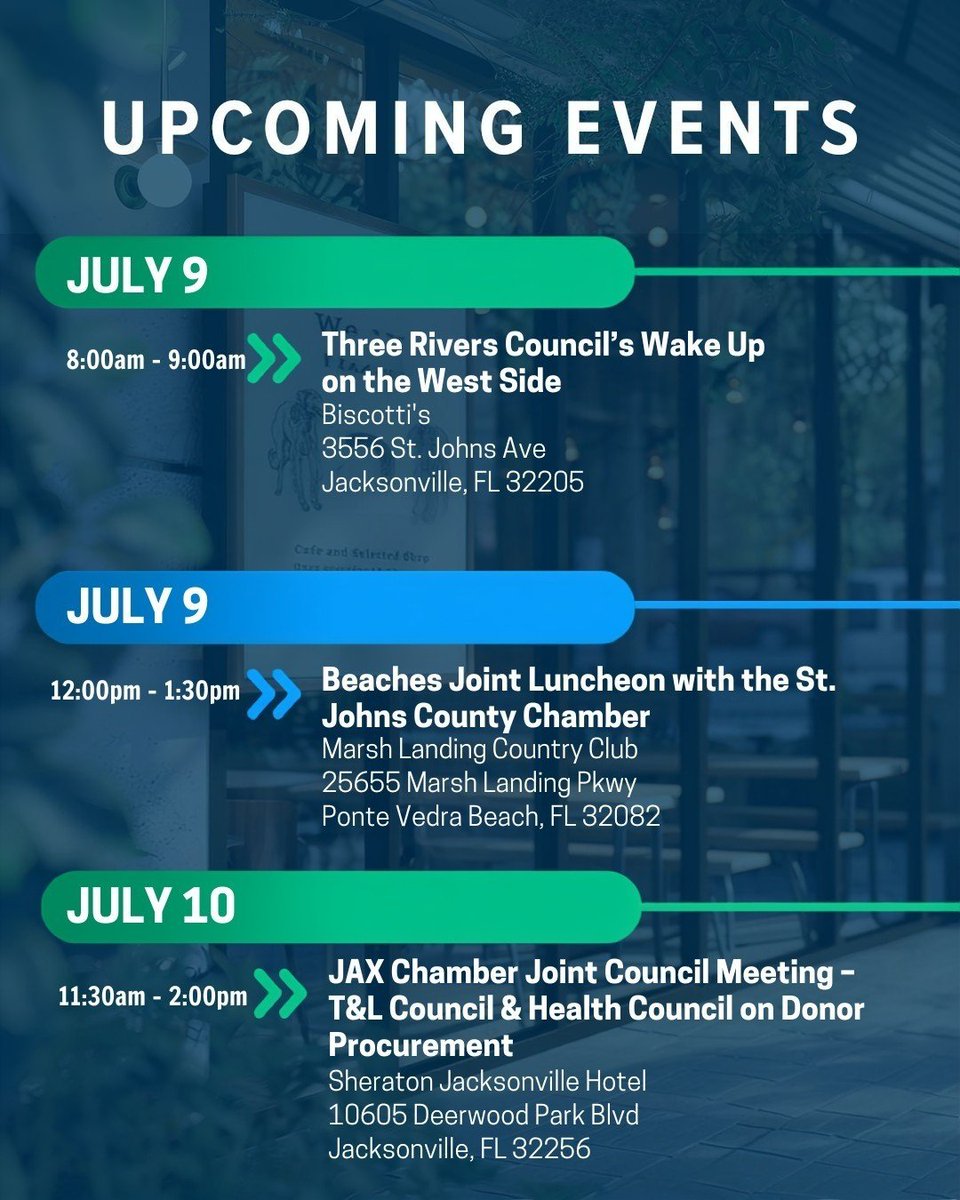 UPCOMING EVENTS

JULY 9

8:00am - 9:00am

Three Rivers Council's Wake Up on the West Side
Biscotti's
3556 St. Johns Ave
Jacksonville, FL 32205

JULY 9

12:00pm - 1:30pm

Beaches Joint Luncheon with the St. Johns County Chamber
Marsh Landing Country Club
25655 Marsh Landing Pkwy
Ponte Vedra Beach, FL 32082

JULY 10

11:30am - 2:00pm

JAX Chamber Joint Council Meeting – T&L Council & Health Council on Donor Procurement
Sheraton Jacksonville Hotel
10605 Deerwood Park Blvd
Jacksonville, FL 32256